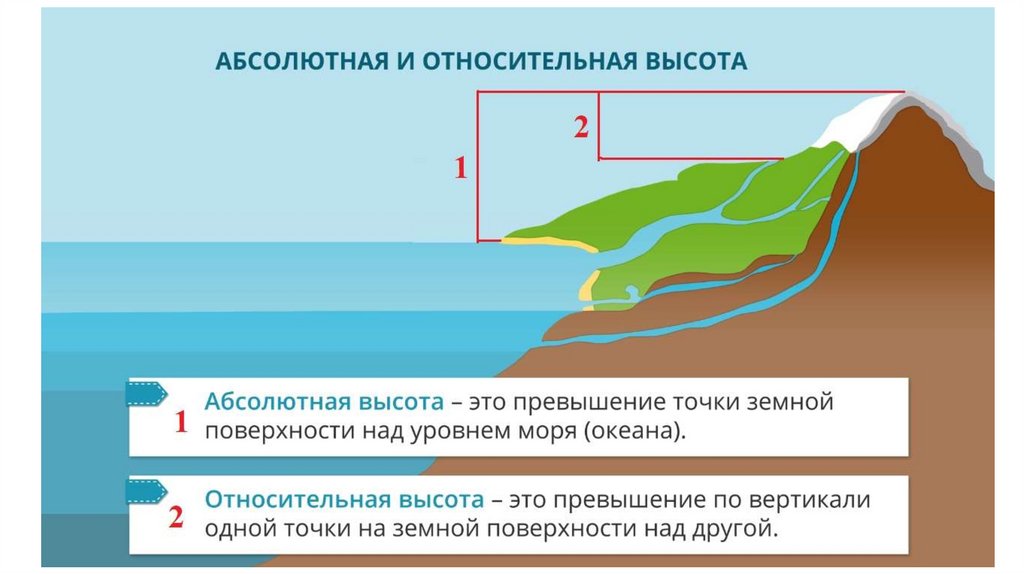 АБСОЛЮТНАЯ И ОТНОСИТЕЛЬНАЯ ВЫСОТА

2

1

1 Абсолютная высота – это превышение точки земной поверхности над уровнем моря (океана).

2 Относительная высота – это превышение по вертикали одной точки на земной поверхности над другой.